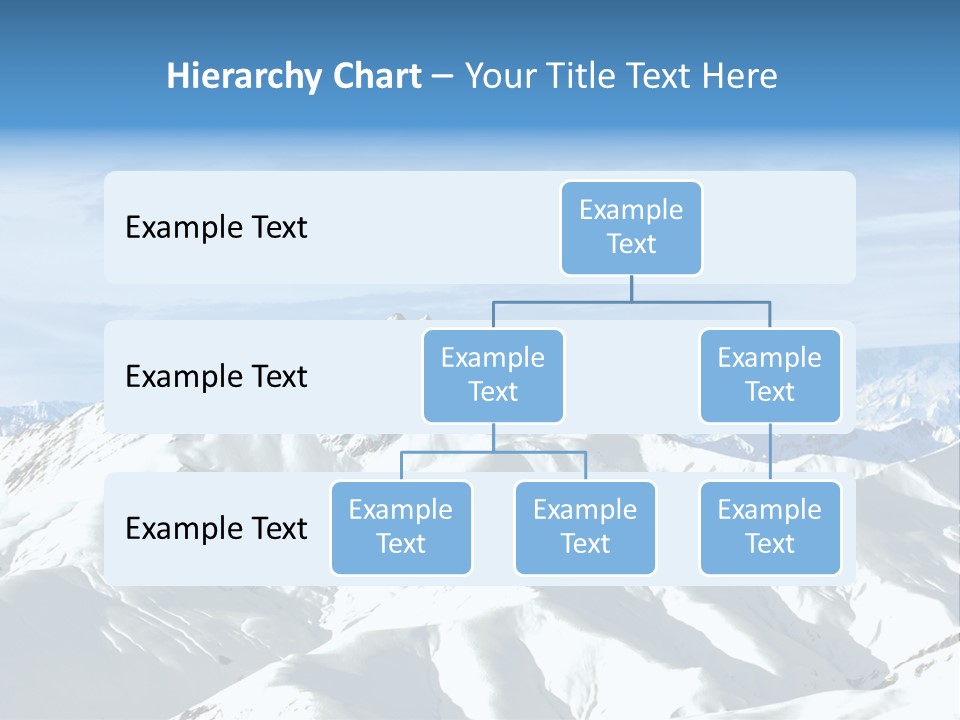 Hierarchy Chart – Your Title Text Here

Example Text

Example Text

Example Text

Example Text

Example Text

Example Text

Example Text

Example Text

Example Text